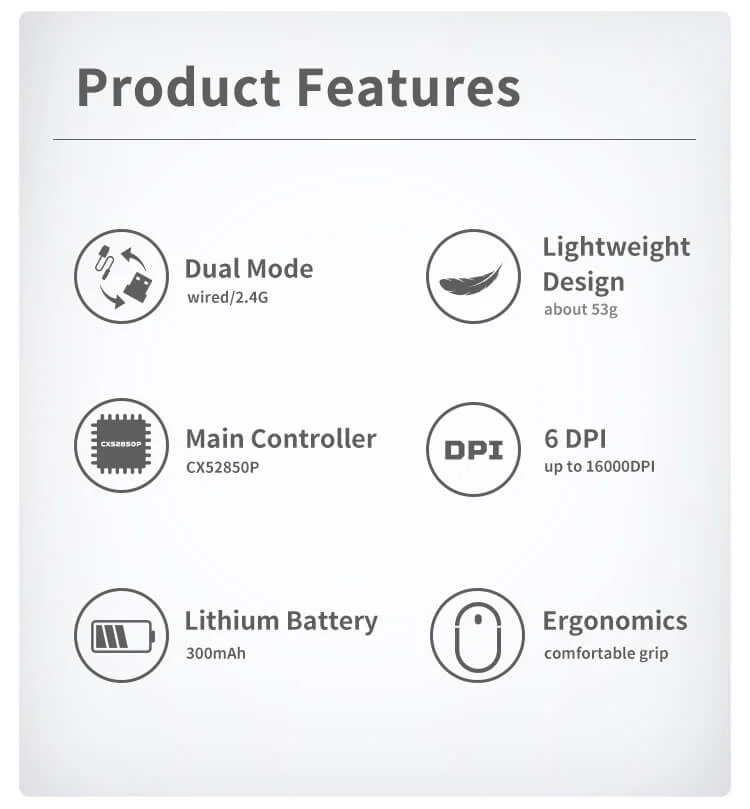 Product Features

Dual Mode
wired/2.4G

Lightweight Design
about 53g

CX52850P

Main Controller
CX52850P

DPI

6 DPI
up to 16000DPI

Lithium Battery
300mAh

Ergonomics
comfortable grip